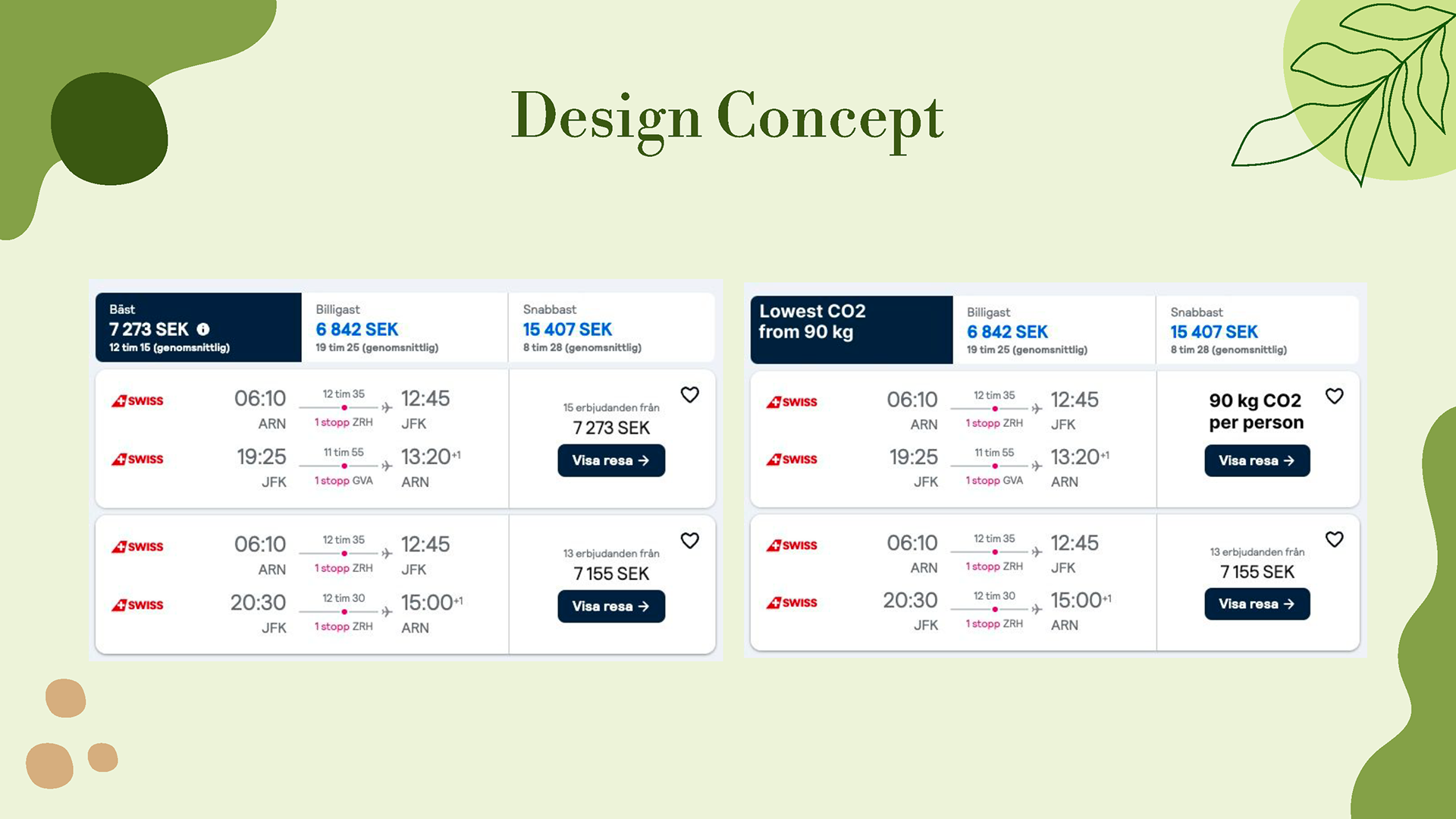 Design Concept

Bäst
7 273 SEK
12 tim 15 (genomsnittlig)

Billigast
6 842 SEK
19 tim 25 (genomsnittlig)

Snabbast
15 407 SEK
8 tim 28 (genomsnittlig)

SWISS 06:10 ARN 12 tim 35 1 stopp ZRH 12:45 JFK
SWISS 19:25 JFK 11 tim 55 1 stopp GVA 13:20+1 ARN
15 erbjudanden från
7 273 SEK
Visa resa →

SWISS 06:10 ARN 12 tim 35 1 stopp ZRH 12:45 JFK
SWISS 20:30 JFK 12 tim 30 1 stopp ZRH 15:00+1 ARN
13 erbjudanden från
7 155 SEK
Visa resa →

Lowest CO2 from 90 kg

Billigast
6 842 SEK
19 tim 25 (genomsnittlig)

Snabbast
15 407 SEK
8 tim 28 (genomsnittlig)

SWISS 06:10 ARN 12 tim 35 1 stopp ZRH 12:45 JFK
SWISS 19:25 JFK 11 tim 55 1 stopp GVA 13:20+1 ARN
90 kg CO2
per person
Visa resa →

SWISS 06:10 ARN 12 tim 35 1 stopp ZRH 12:45 JFK
SWISS 20:30 JFK 12 tim 30 1 stopp ZRH 15:00+1 ARN
13 erbjudanden från
7 155 SEK
Visa resa →